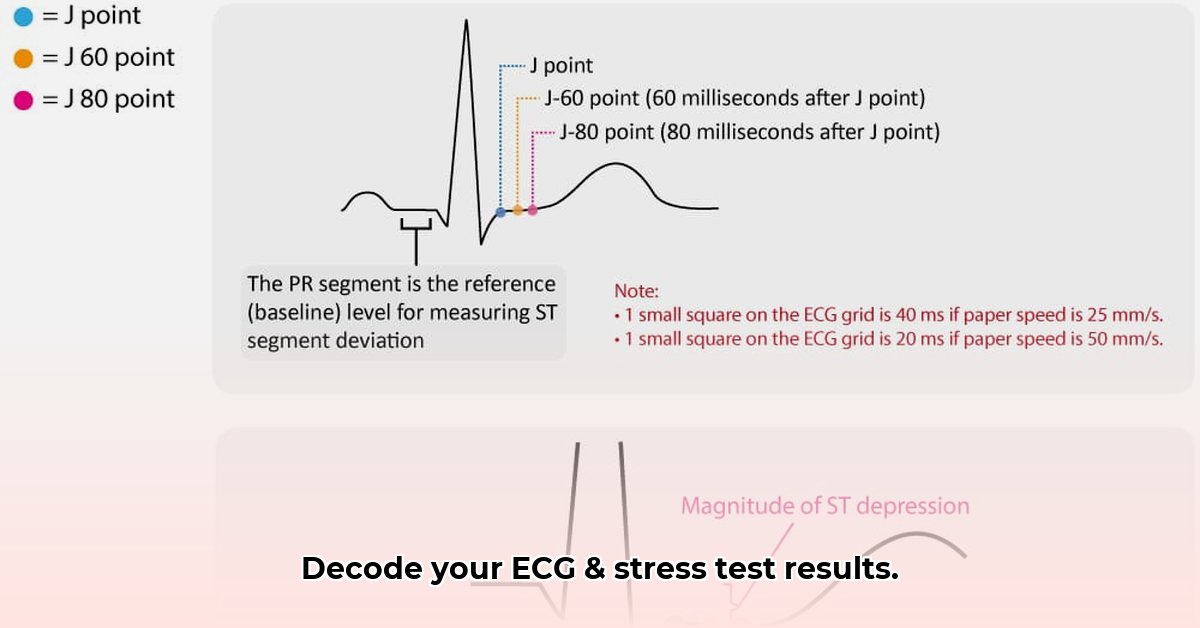 = J point
= J 60 point
= J 80 point

J point
J-60 point (60 milliseconds after J point)
J-80 point (80 milliseconds after J point)

The PR segment is the reference (baseline) level for measuring ST segment deviation

Note:
• 1 small square on the ECG grid is 40 ms if paper speed is 25 mm/s.
• 1 small square on the ECG grid is 20 ms if paper speed is 50 mm/s.

Magnitude of ST depression

Decode your ECG & stress test results.